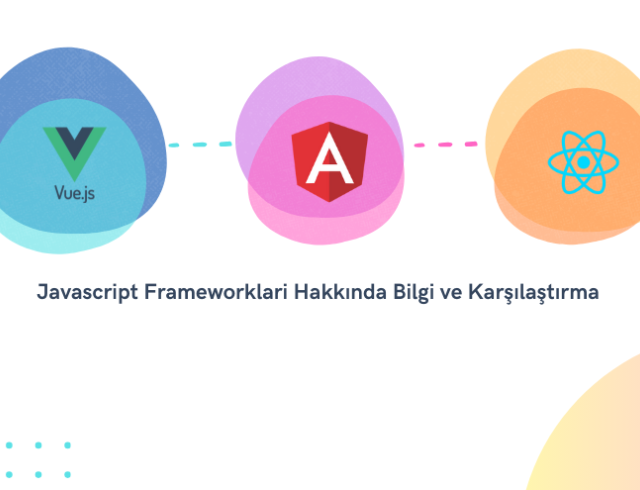 Vue.js

A

Javascript Frameworklari Hakkında Bilgi ve Karşılaştırma